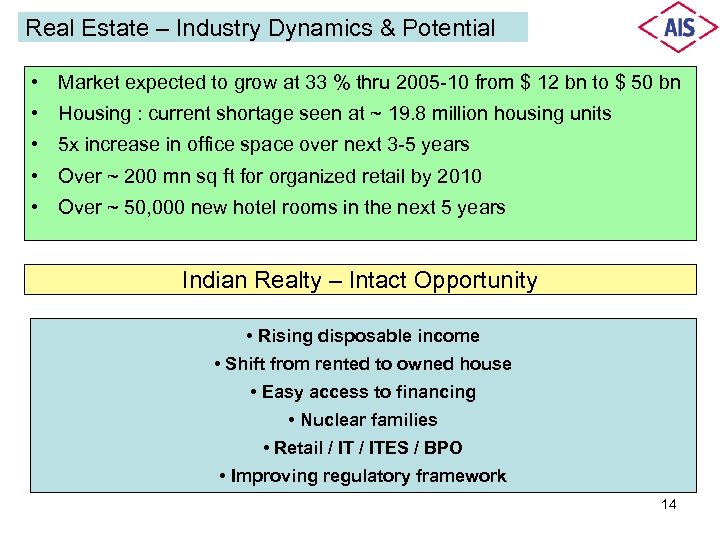 Real Estate – Industry Dynamics & Potential

AIS

• Market expected to grow at 33 % thru 2005-10 from \$ 12 bn to \$ 50 bn
• Housing : current shortage seen at ~ 19.8 million housing units
• 5x increase in office space over next 3-5 years
• Over ~ 200 mn sq ft for organized retail by 2010
• Over ~ 50,000 new hotel rooms in the next 5 years

Indian Realty – Intact Opportunity

• Rising disposable income
• Shift from rented to owned house
• Easy access to financing
• Nuclear families
• Retail / IT / ITES / BPO
• Improving regulatory framework

14